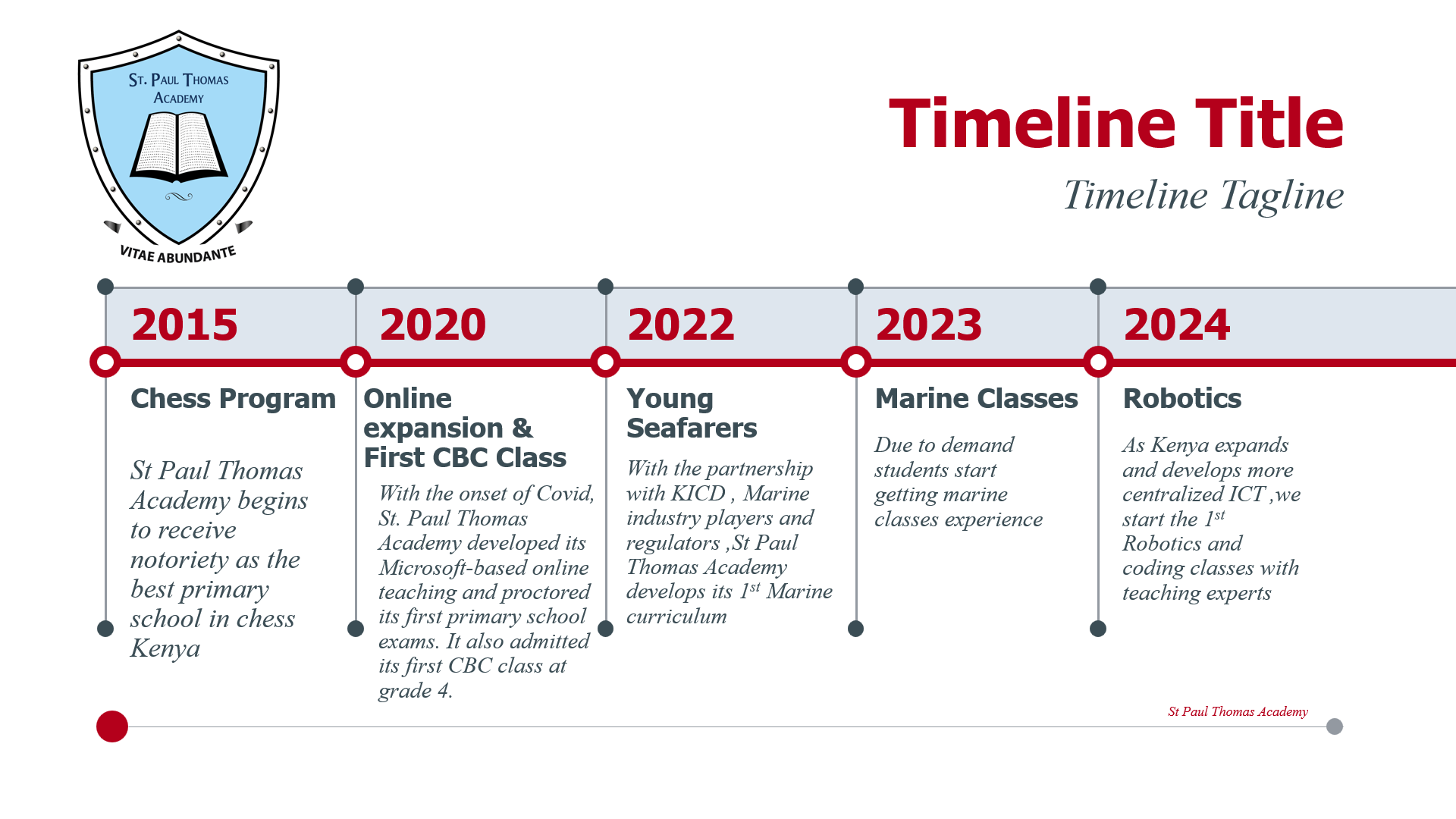 ST. PAUL THOMAS ACADEMY

VITAE ABUNDANTE

Timeline Title

Timeline Tagline

2015

Chess Program

St Paul Thomas Academy begins to receive notoriety as the best primary school in chess Kenya

2020

Online expansion & First CBC Class

With the onset of Covid, St. Paul Thomas Academy developed its Microsoft-based online teaching and proctored its first primary school exams. It also admitted its first CBC class at grade 4.

2022

Young Seafarers

With the partnership with KICD , Marine industry players and regulators ,St Paul Thomas Academy develops its 1$^{st}$ Marine curriculum

2023

Marine Classes

Due to demand students start getting marine classes experience

2024

Robotics

As Kenya expands and develops more centralized ICT ,we start the 1$^{st}$ Robotics and coding classes with teaching experts

St Paul Thomas Academy